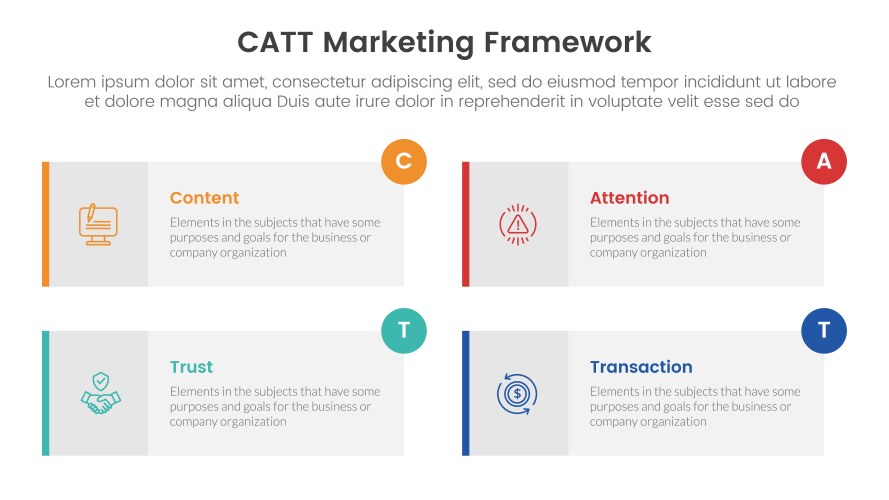 CATT Marketing Framework

Lorem ipsum dolor sit amet, consectetur adipiscing elit, sed do eiusmod tempor incididunt ut labore et dolore magna aliqua Duis aute irure dolor in reprehenderit in voluptate velit esse sed do

C

Content

Elements in the subjects that have some purposes and goals for the business or company organization

A

Attention

Elements in the subjects that have some purposes and goals for the business or company organization

T

Trust

Elements in the subjects that have some purposes and goals for the business or company organization

T

Transaction

Elements in the subjects that have some purposes and goals for the business or company organization